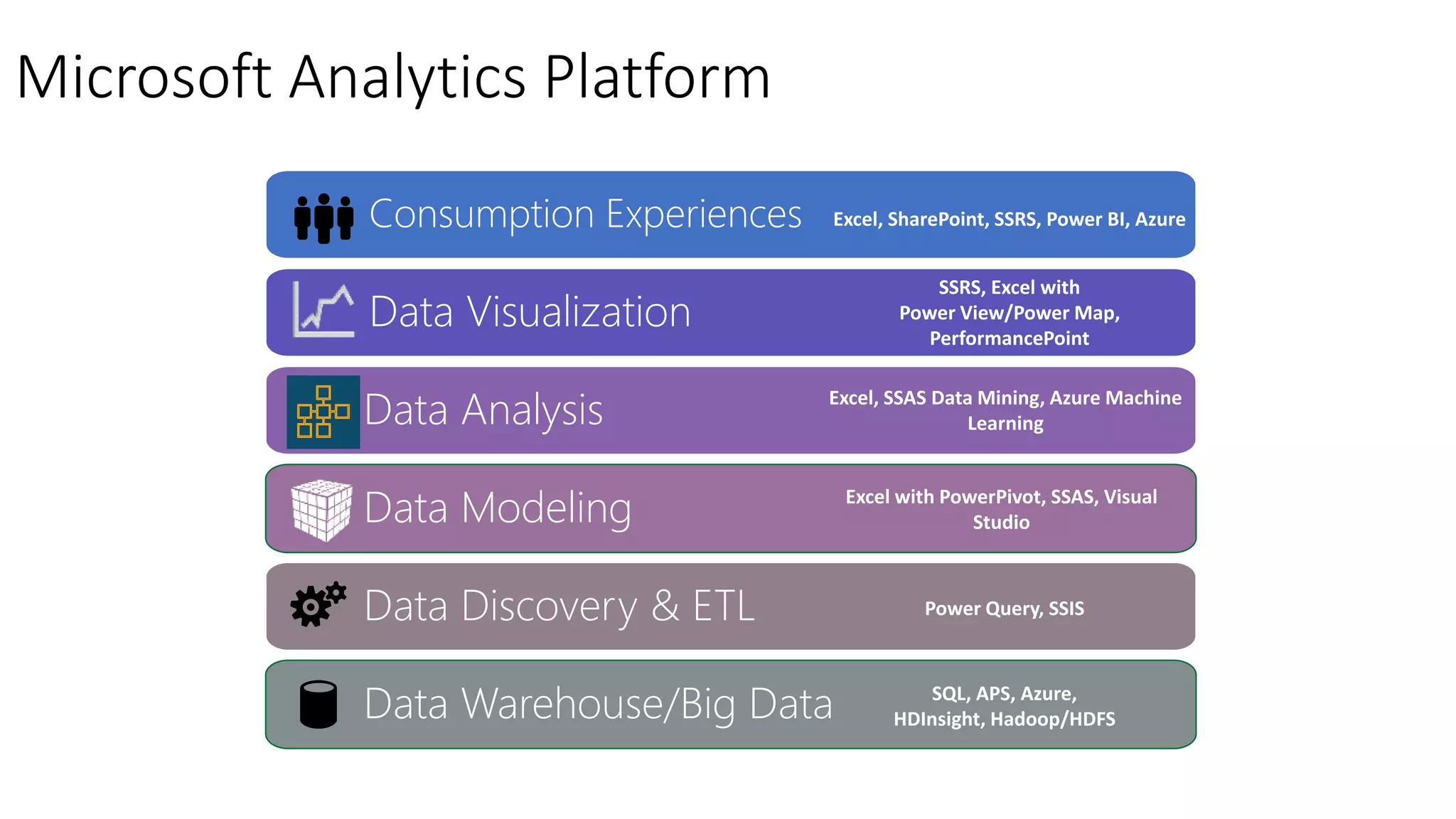 Microsoft Analytics Platform

Consumption Experiences
Excel, SharePoint, SSRS, Power BI, Azure

Data Visualization
SSRS, Excel with Power View/Power Map, PerformancePoint

Data Analysis
Excel, SSAS Data Mining, Azure Machine Learning

Data Modeling
Excel with PowerPivot, SSAS, Visual Studio

Data Discovery & ETL
Power Query, SSIS

Data Warehouse/Big Data
SQL, APS, Azure, HDInsight, Hadoop/HDFS